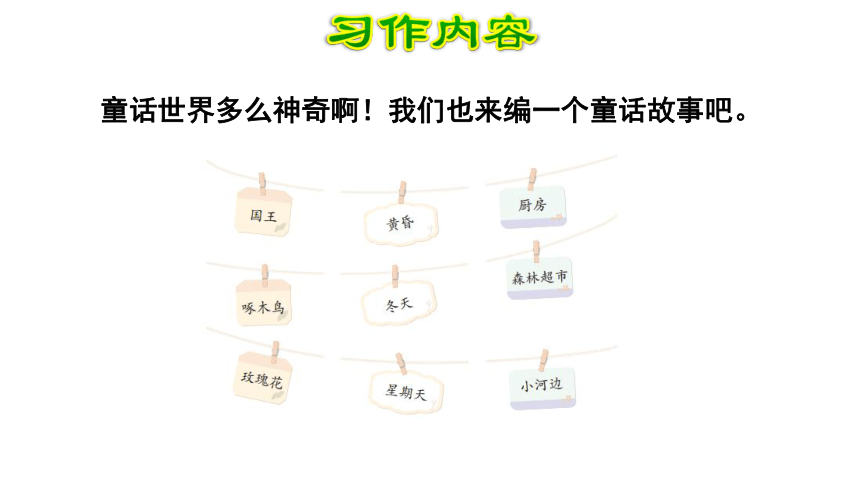 习作内容

童话世界多么神奇啊！我们也来编一个童话故事吧。

国王

黄昏

厨房

啄木鸟

冬天

森林超市

玫瑰花

星期天

小河边